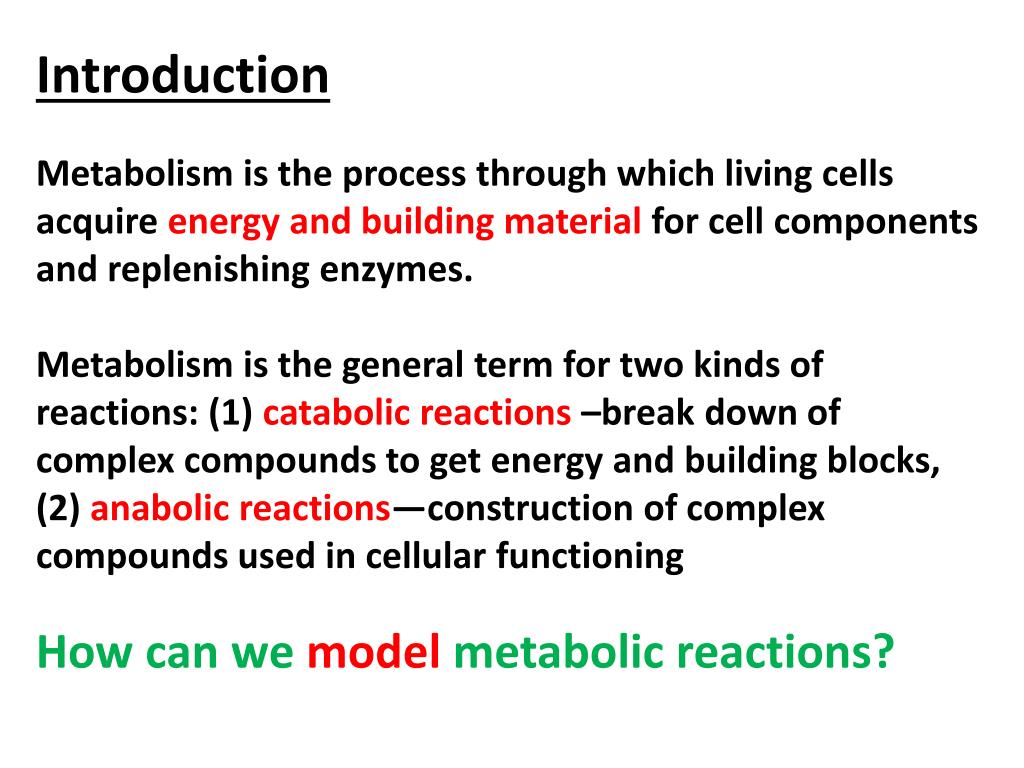 Introduction

Metabolism is the process through which living cells acquire energy and building material for cell components and replenishing enzymes.

Metabolism is the general term for two kinds of reactions: (1) catabolic reactions –break down of complex compounds to get energy and building blocks, (2) anabolic reactions—construction of complex compounds used in cellular functioning

How can we model metabolic reactions?